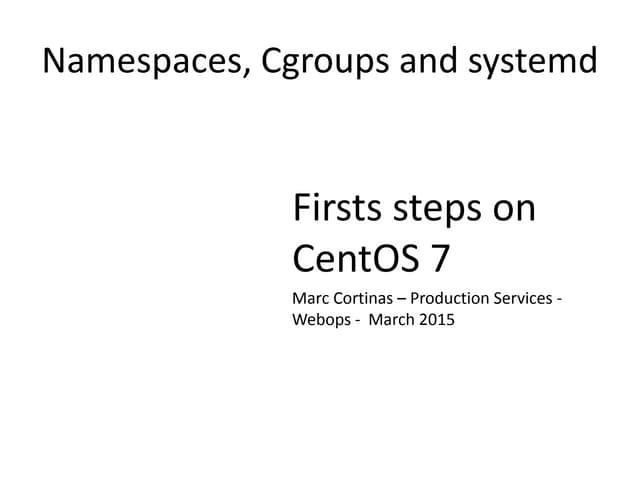 Namespaces, Cgroups and systemd

Firsts steps on CentOS 7

Marc Cortinas – Production Services - Webops - March 2015